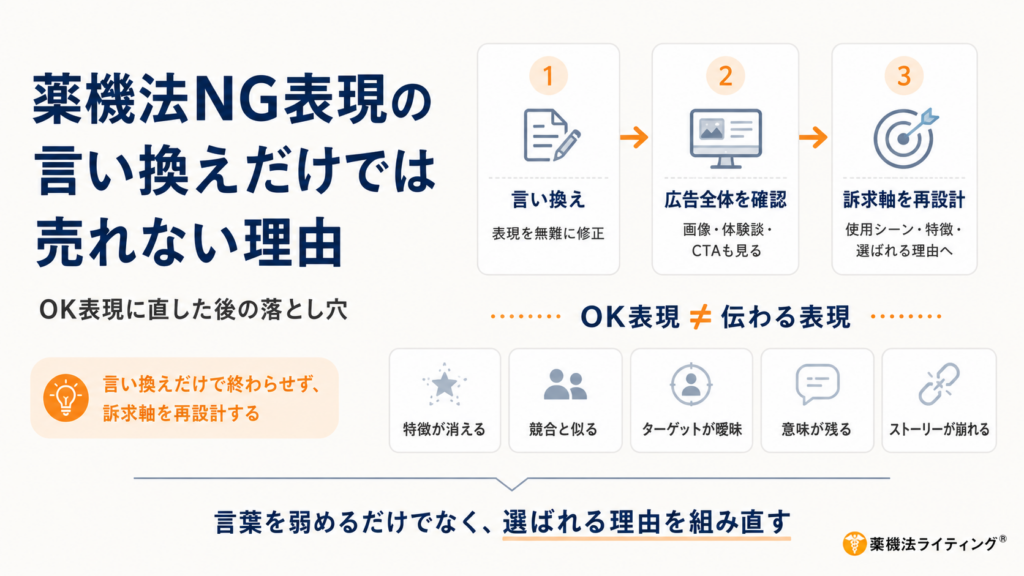 薬機法NG表現の言い換えだけでは売れない理由

OK表現に直した後の落とし穴

言い換えだけで終わらせず、訴求軸を再設計する

1
言い換え
表現を無難に修正

2
広告全体を確認
画像・体験談・CTAも見る

3
訴求軸を再設計
使用シーン・特徴・選ばれる理由へ

OK表現 ≠ 伝わる表現

特徴が消える

競合と似る

ターゲットが曖昧

意味が残る

ストーリーが崩れる

言葉を弱めるだけでなく、選ばれる理由を組み直す

薬機法ライティング®